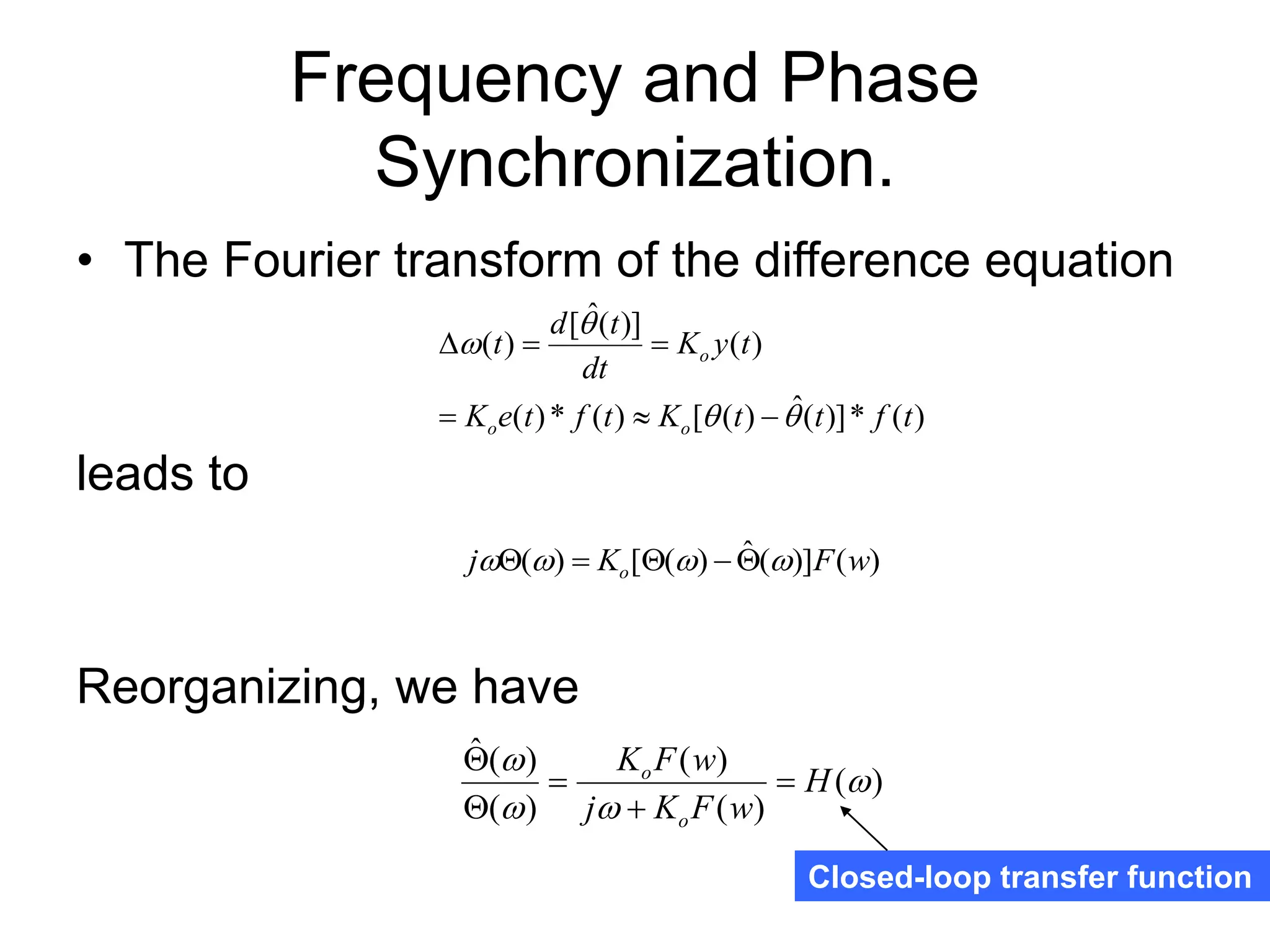 Frequency and Phase Synchronization.

• The Fourier transform of the difference equation

$\Delta\omega(t) = \frac{d[\hat{\theta}(t)]}{dt} = K_o y(t)$

$= K_o e(t) * f(t) \approx K_o[\theta(t) - \hat{\theta}(t)] * f(t)$

leads to

$j\omega\Theta(\omega) = K_o[\Theta(\omega) - \hat{\Theta}(\omega)]F(w)$

Reorganizing, we have

$\frac{\hat{\Theta}(\omega)}{\Theta(\omega)} = \frac{K_o F(w)}{j\omega + K_o F(w)} = H(\omega)$

Closed-loop transfer function